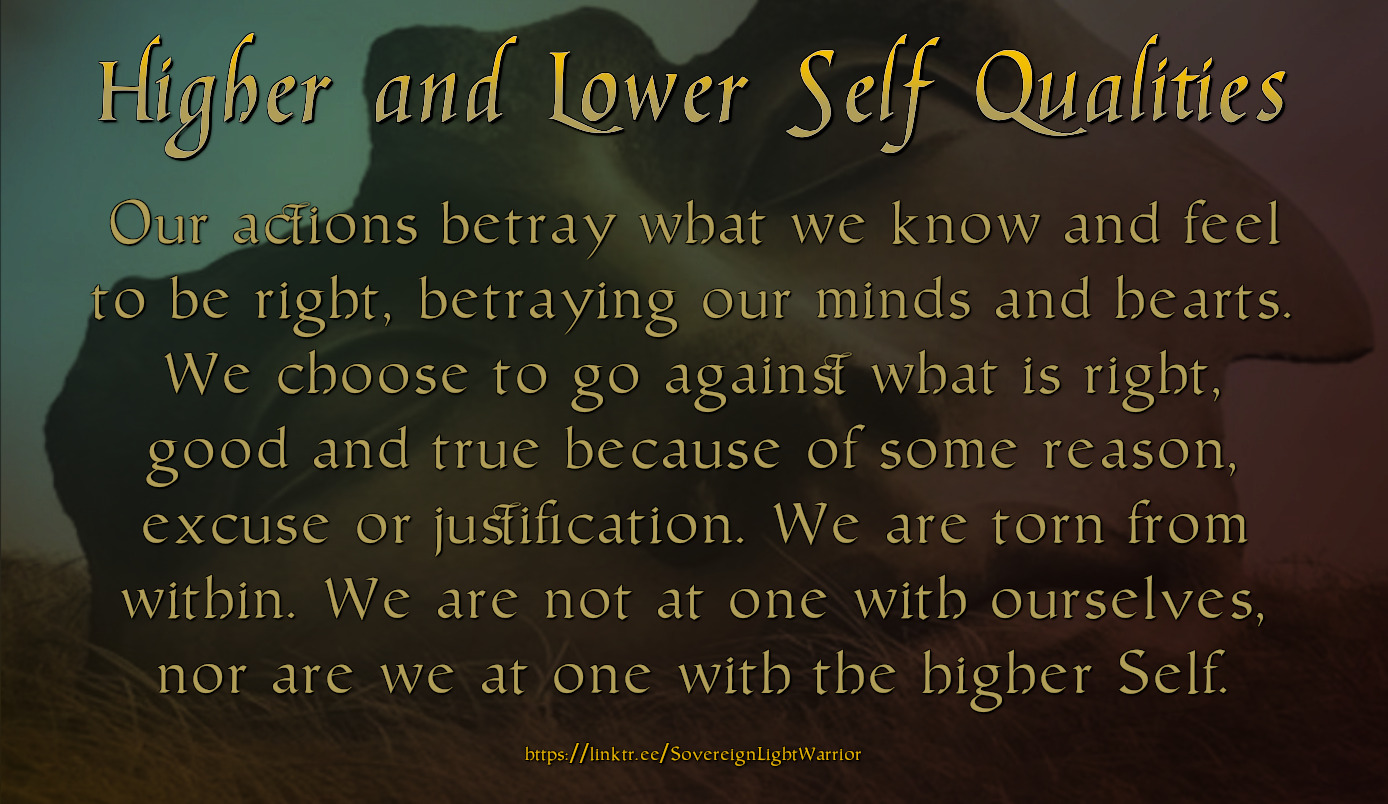 Higher and Lower Self Qualities

Our actions betray what we know and feel to be right, betraying our minds and hearts. We choose to go against what is right, good and true because of some reason, excuse or justification. We are torn from within. We are not at one with ourselves, nor are we at one with the higher Self.

https://linktr.ee/SovereignLightWarrior